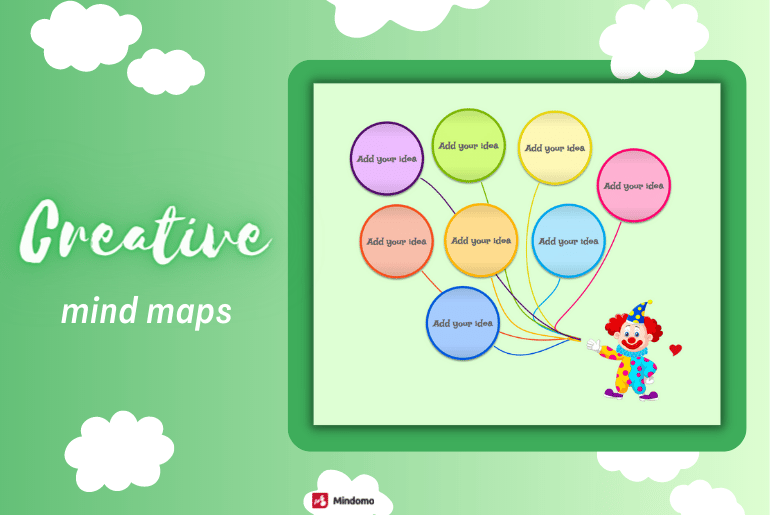 Creative
mind maps

Add your idea
Add your idea
Add your idea
Add your idea
Add your idea
Add your idea
Add your idea
Add your idea

Mindomo